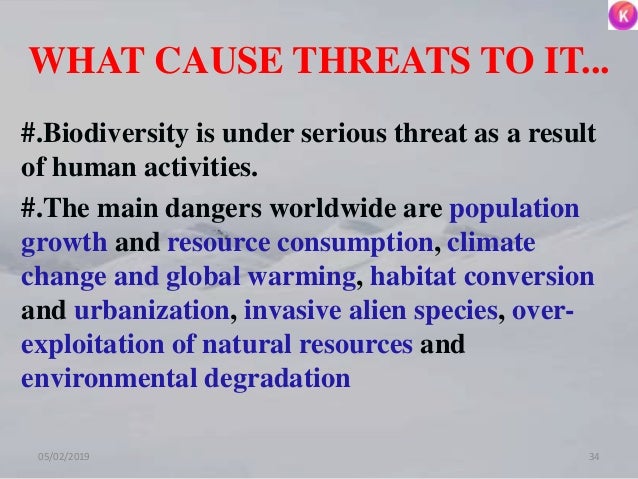 K

WHAT CAUSE THREATS TO IT...

#.Biodiversity is under serious threat as a result of human activities.

#.The main dangers worldwide are population growth and resource consumption, climate change and global warming, habitat conversion and urbanization, invasive alien species, over-exploitation of natural resources and environmental degradation

05/02/2019

34